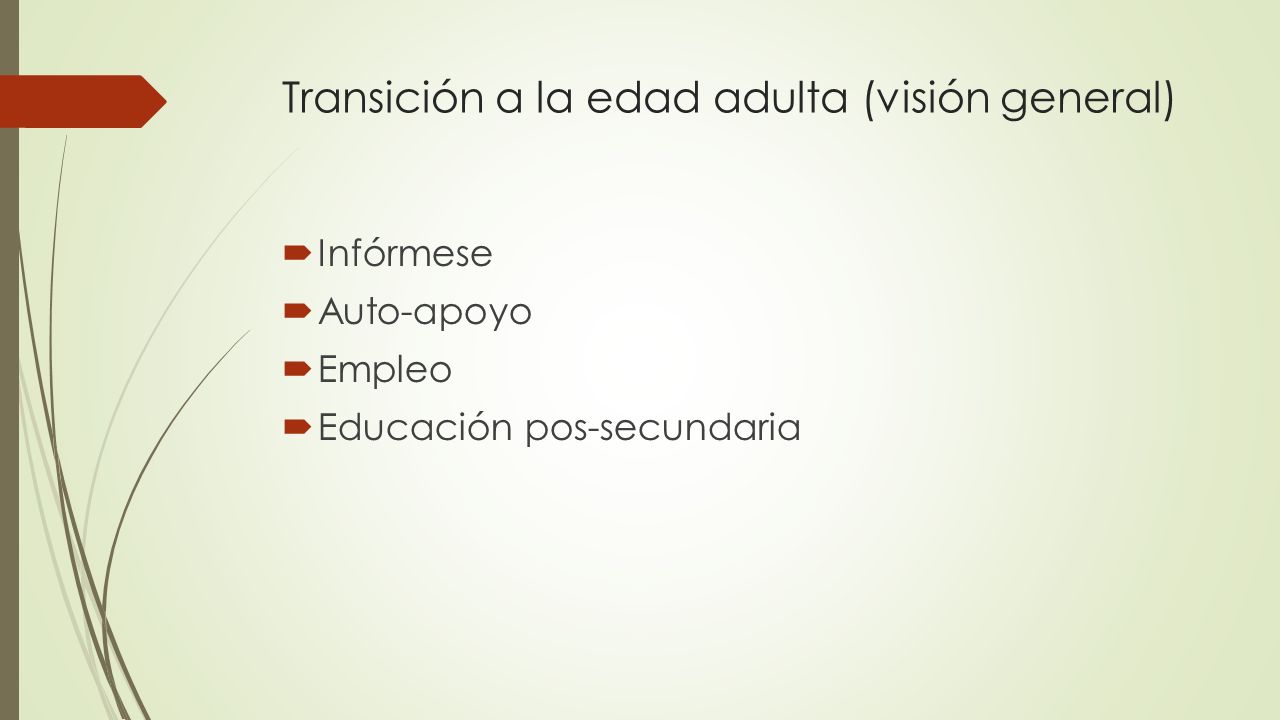 Transición a la edad adulta (visión general)

Infórmese
Auto-apoyo
Empleo
Educación pos-secundaria